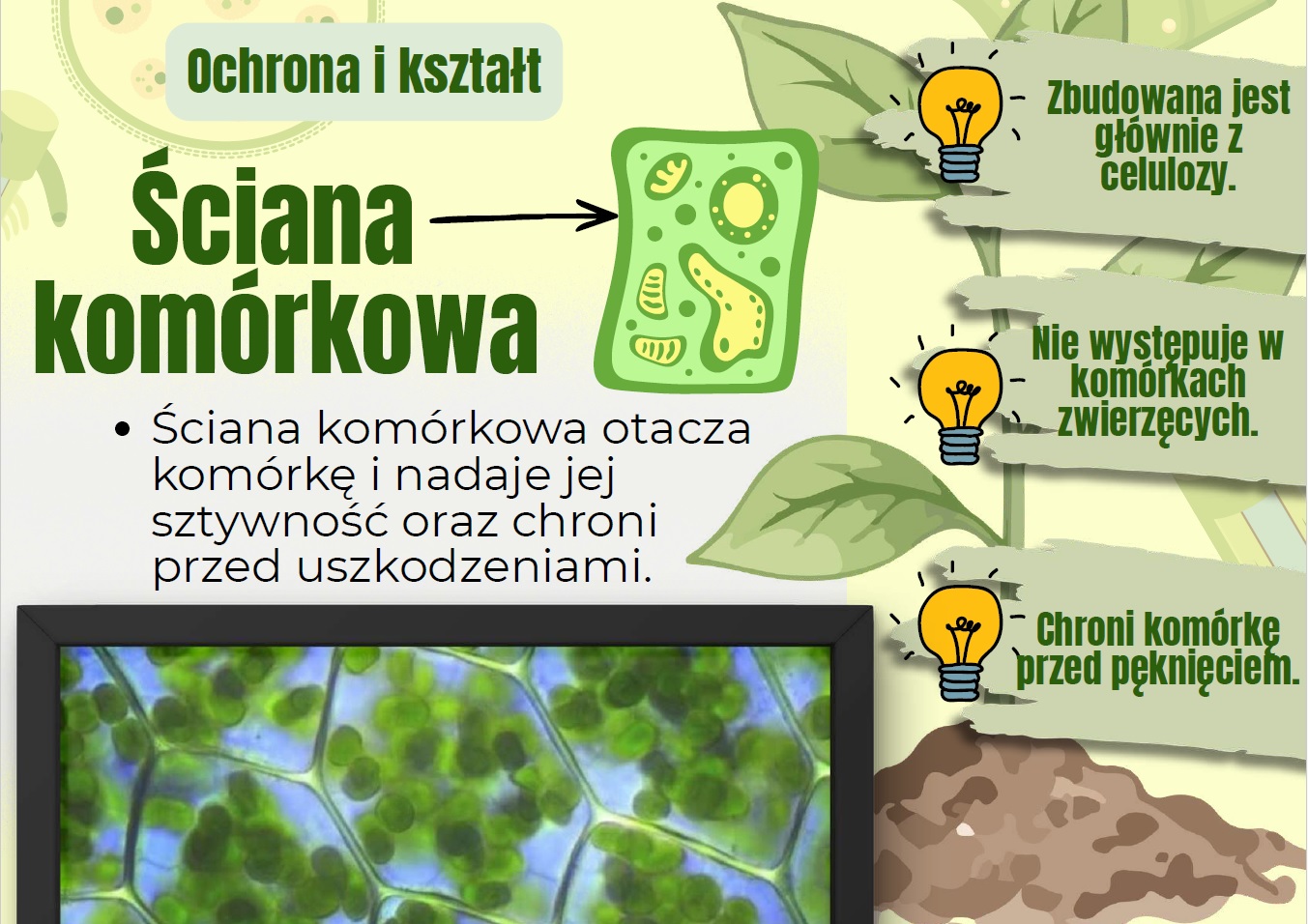 Ochrona i kształt

Ściana komórkowa

• Ściana komórkowa otacza komórkę i nadaje jej sztywność oraz chroni przed uszkodzeniami.

Zbudowana jest głównie z celulozy.

Nie występuje w komórkach zwierzęcych.

Chroni komórkę przed pęknięciem.